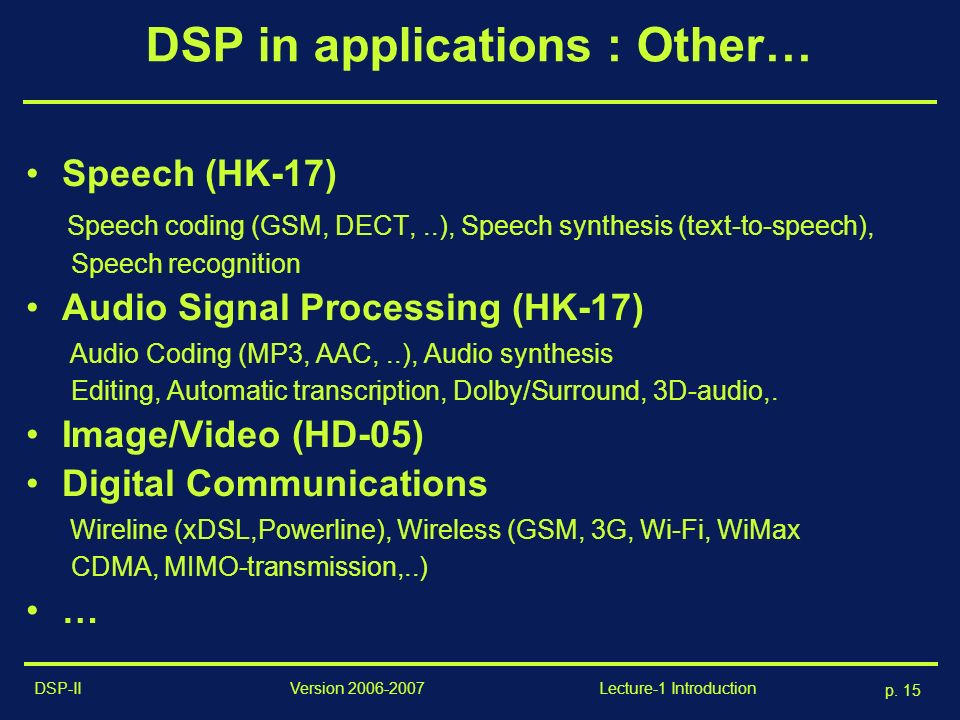 DSP in applications : Other…

• Speech (HK-17)

Speech coding (GSM, DECT, ..), Speech synthesis (text-to-speech), Speech recognition

• Audio Signal Processing (HK-17)

Audio Coding (MP3, AAC, ..), Audio synthesis
Editing, Automatic transcription, Dolby/Surround, 3D-audio,.

• Image/Video (HD-05)

• Digital Communications

Wireline (xDSL,Powerline), Wireless (GSM, 3G, Wi-Fi, WiMax CDMA, MIMO-transmission,..)

• …

DSP-II Version 2006-2007 Lecture-1 Introduction p. 15